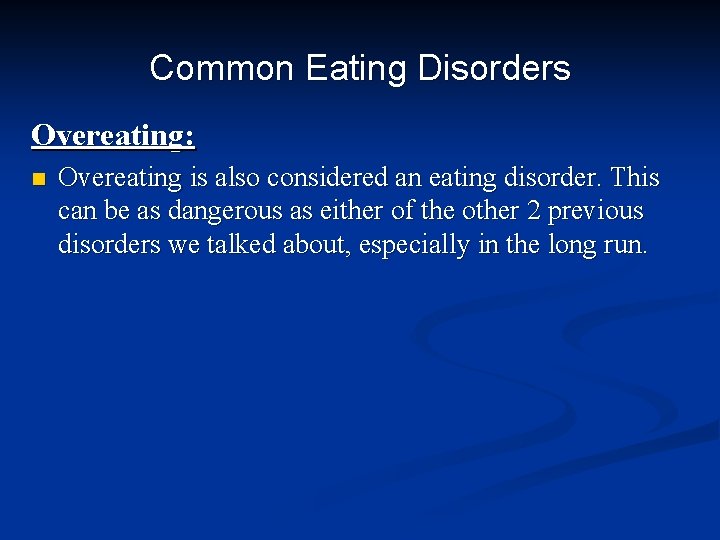 Common Eating Disorders

Overeating:

Overeating is also considered an eating disorder. This can be as dangerous as either of the other 2 previous disorders we talked about, especially in the long run.